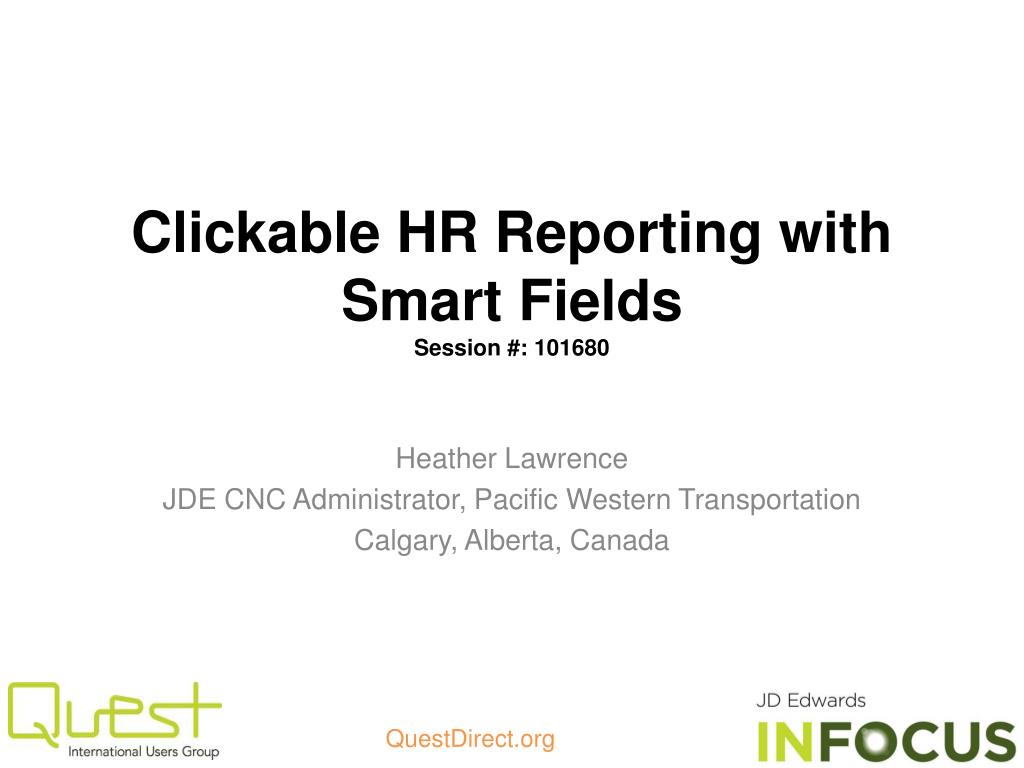 Clickable HR Reporting with Smart Fields
Session #: 101680

Heather Lawrence
JDE CNC Administrator, Pacific Western Transportation
Calgary, Alberta, Canada

Quest
International Users Group

QuestDirect.org

JD Edwards
INFOCUS